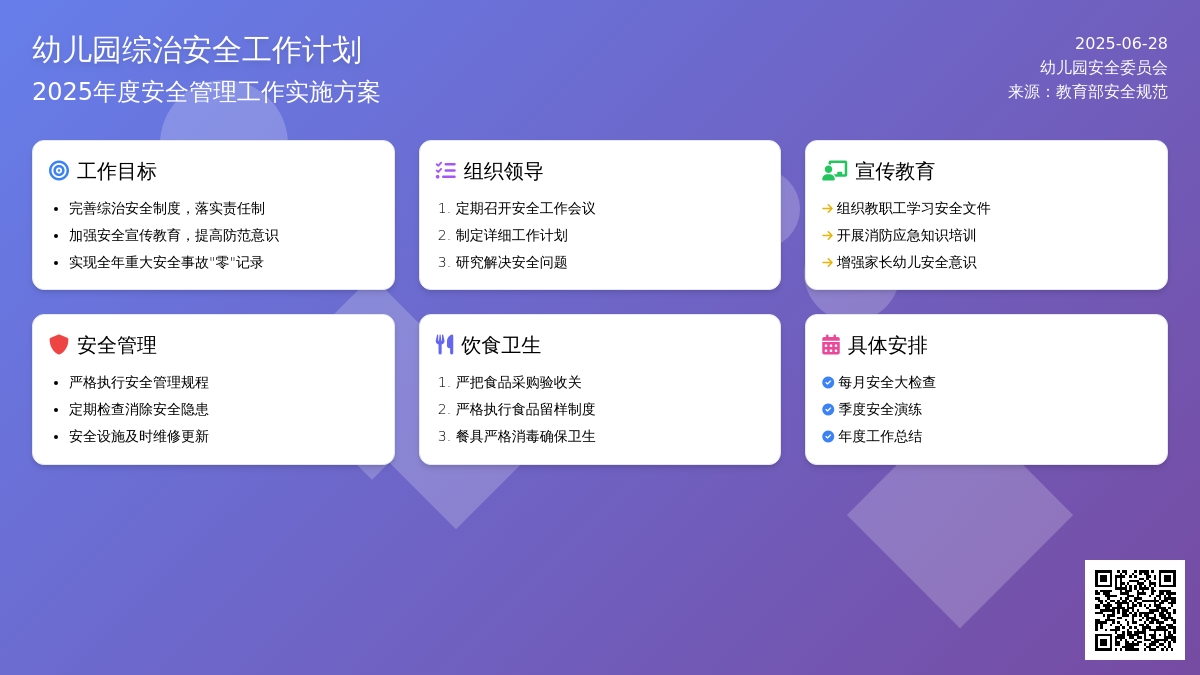 幼儿园综治安全工作计划
2025年度安全管理工作实施方案

2025-06-28
幼儿园安全委员会
来源：教育部安全规范

工作目标
- 完善综治安全制度，落实责任制
- 加强安全宣传教育，提高防范意识
- 实现全年重大安全事故"零"记录

组织领导
1. 定期召开安全工作会议
2. 制定详细工作计划
3. 研究解决安全问题

宣传教育
→ 组织教职工学习安全文件
→ 开展消防应急知识培训
→ 增强家长幼儿安全意识

安全管理
- 严格执行安全管理规程
- 定期检查消除安全隐患
- 安全设施及时维修更新

饮食卫生
1. 严把食品采购验收关
2. 严格执行食品留样制度
3. 餐具严格消毒确保卫生

具体安排
每月安全大检查
季度安全演练
年度工作总结